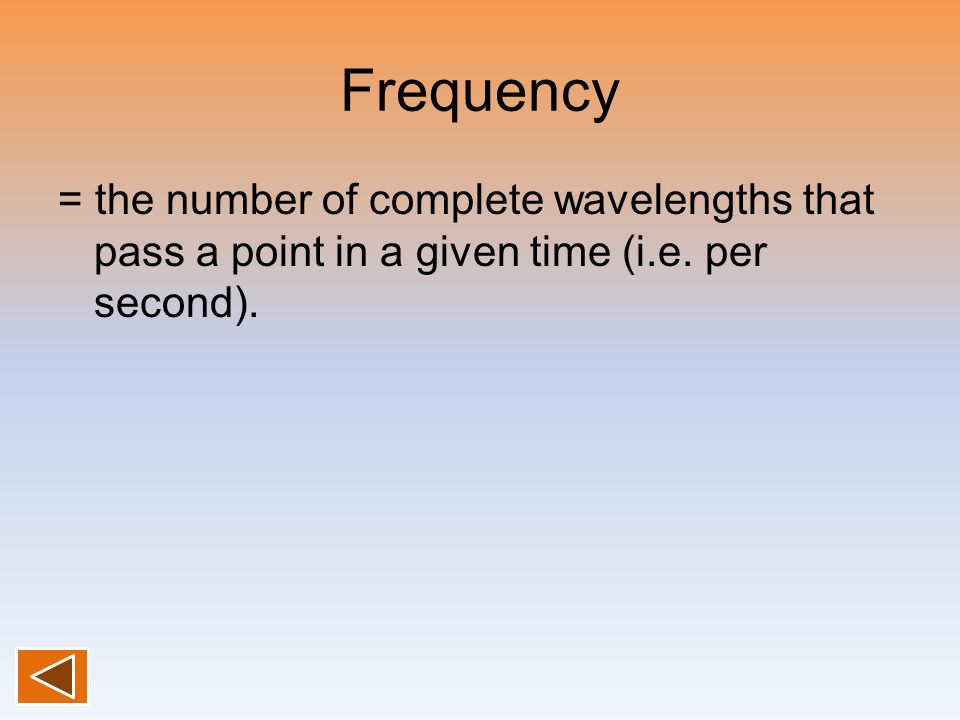 Frequency

= the number of complete wavelengths that pass a point in a given time (i.e. per second).